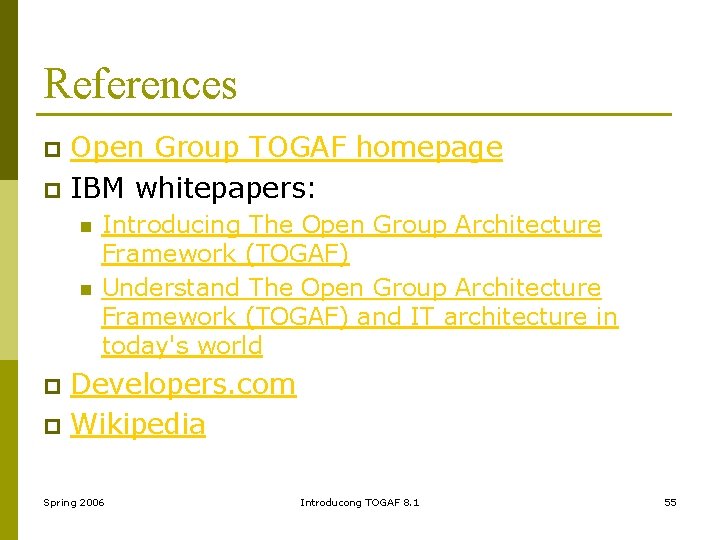 References

Open Group TOGAF homepage

IBM whitepapers:

Introducing The Open Group Architecture Framework (TOGAF)

Understand The Open Group Architecture Framework (TOGAF) and IT architecture in today's world

Developers.com

Wikipedia

Spring 2006

Introducong TOGAF 8.1

55